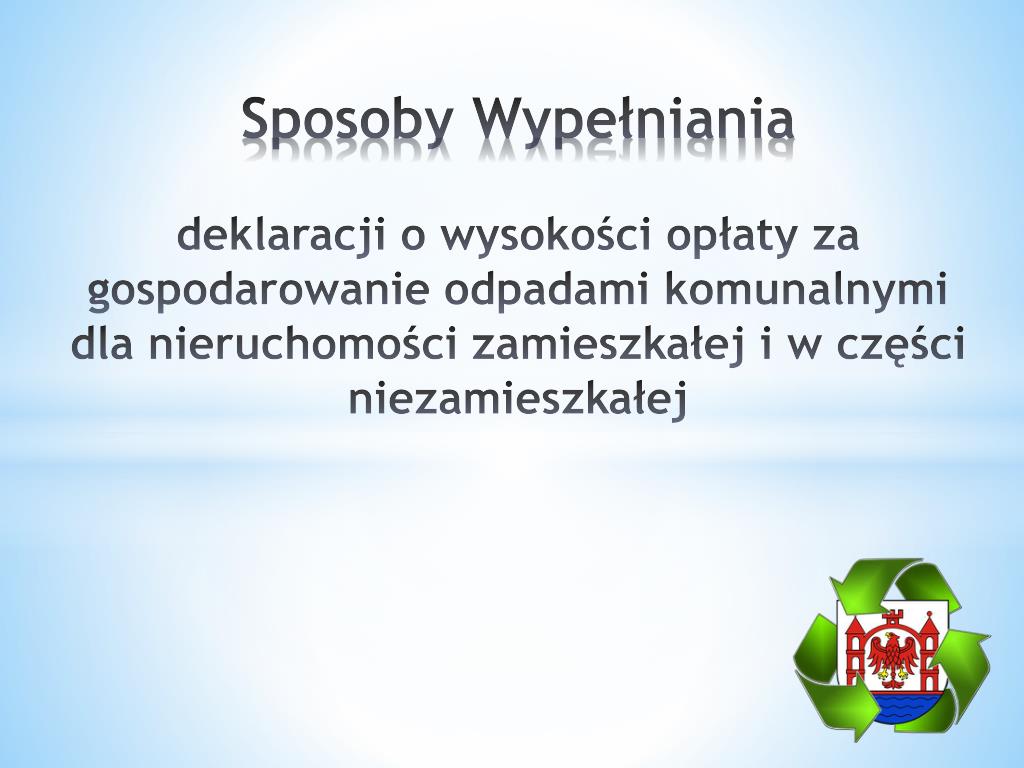 Sposoby Wypełniania

deklaracji o wysokości opłaty za gospodarowanie odpadami komunalnymi dla nieruchomości zamieszkałej i w części niezamieszkałej